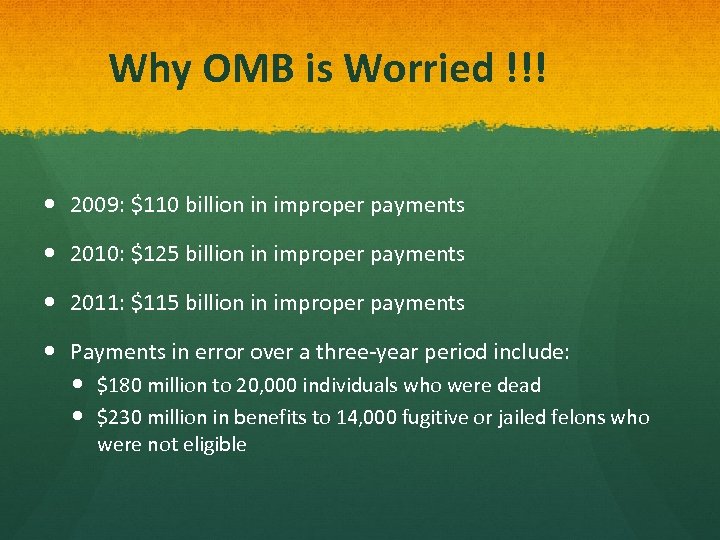 Why OMB is Worried !!!

- 2009: \$110 billion in improper payments
- 2010: \$125 billion in improper payments
- 2011: \$115 billion in improper payments
- Payments in error over a three-year period include:
  - \$180 million to 20,000 individuals who were dead
  - \$230 million in benefits to 14,000 fugitive or jailed felons who were not eligible